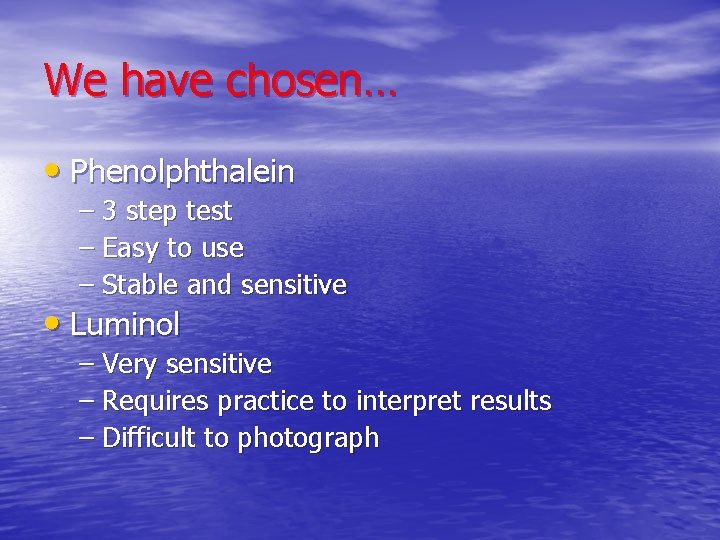 We have chosen…

• Phenolphthalein
– 3 step test
– Easy to use
– Stable and sensitive
• Luminol
– Very sensitive
– Requires practice to interpret results
– Difficult to photograph